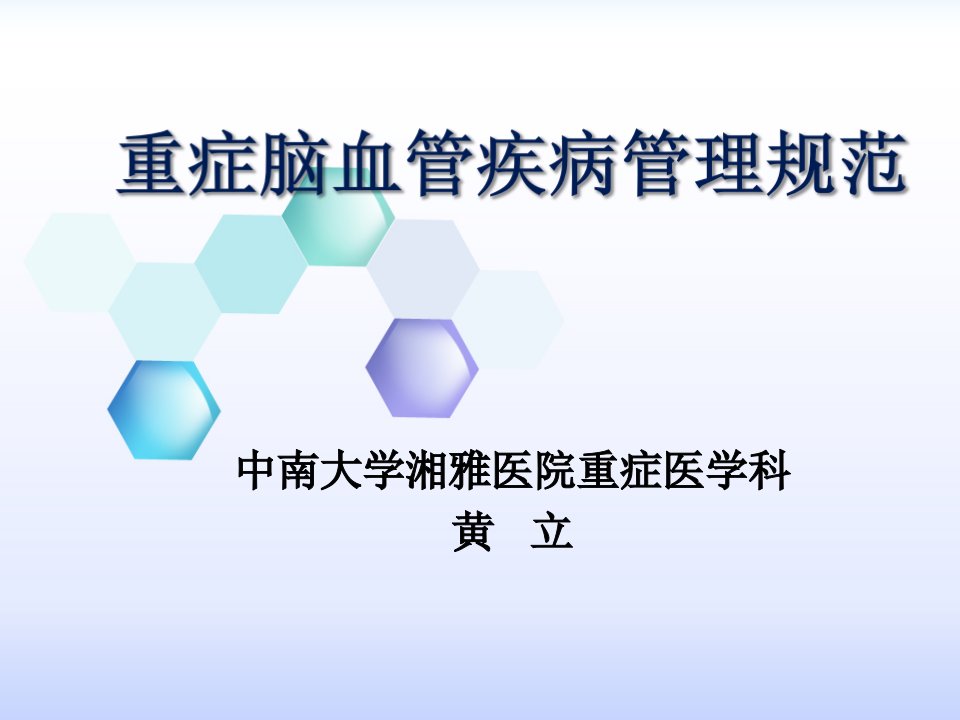 重症脑血管疾病管理规范

中南大学湘雅医院重症医学科
黄　立